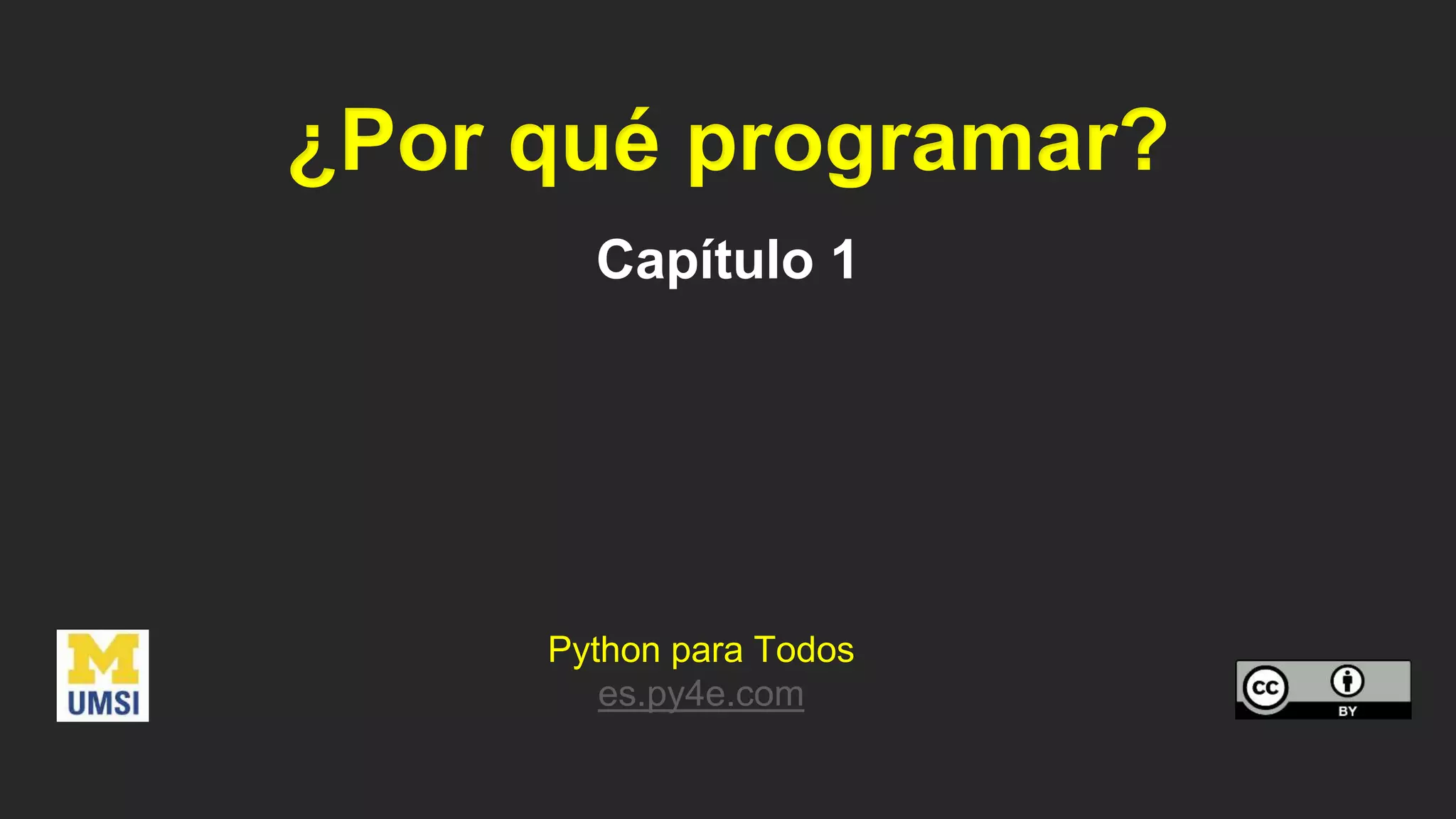 ¿Por qué programar?

Capítulo 1

M
UMSI

Python para Todos
es.py4e.com

cc BY